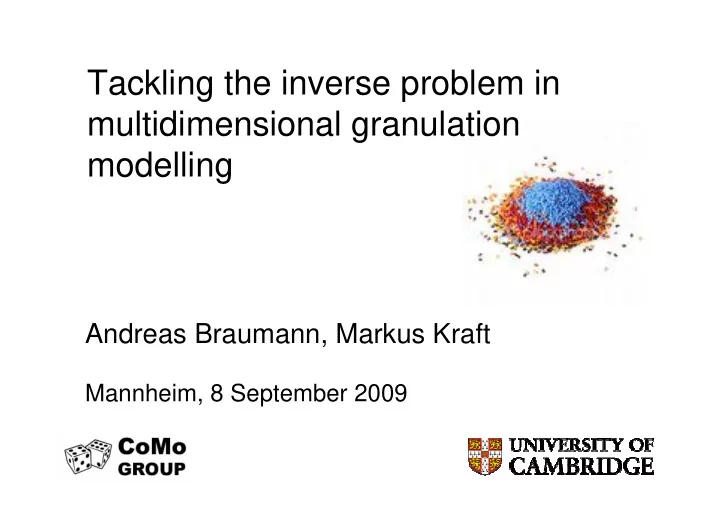 Tackling the inverse problem in multidimensional granulation modelling

Andreas Braumann, Markus Kraft

Mannheim, 8 September 2009

CoMo GROUP

UNIVERSITY OF CAMBRIDGE